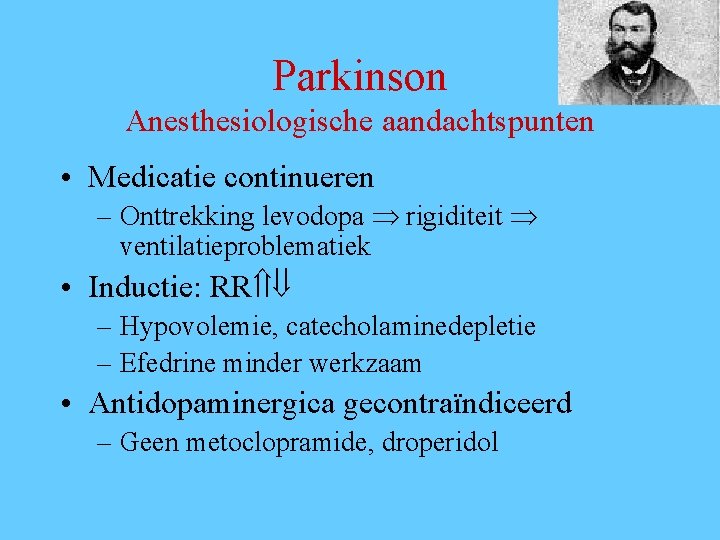 Parkinson
Anesthesiologische aandachtspunten

• Medicatie continueren
– Onttrekking levodopa $\Rightarrow$ rigiditeit $\Rightarrow$ ventilatieproblematiek

• Inductie: RR$\Uparrow\Downarrow$
– Hypovolemie, catecholaminedepletie
– Efedrine minder werkzaam

• Antidopaminergica gecontraïndiceerd
– Geen metoclopramide, droperidol